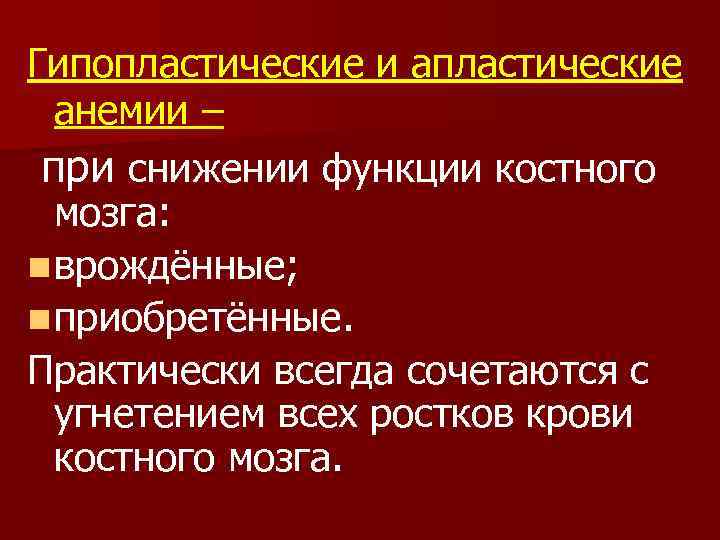 Гипопластические и апластические анемии –

при снижении функции костного мозга:

врождённые;

приобретённые.

Практически всегда сочетаются с угнетением всех ростков крови костного мозга.